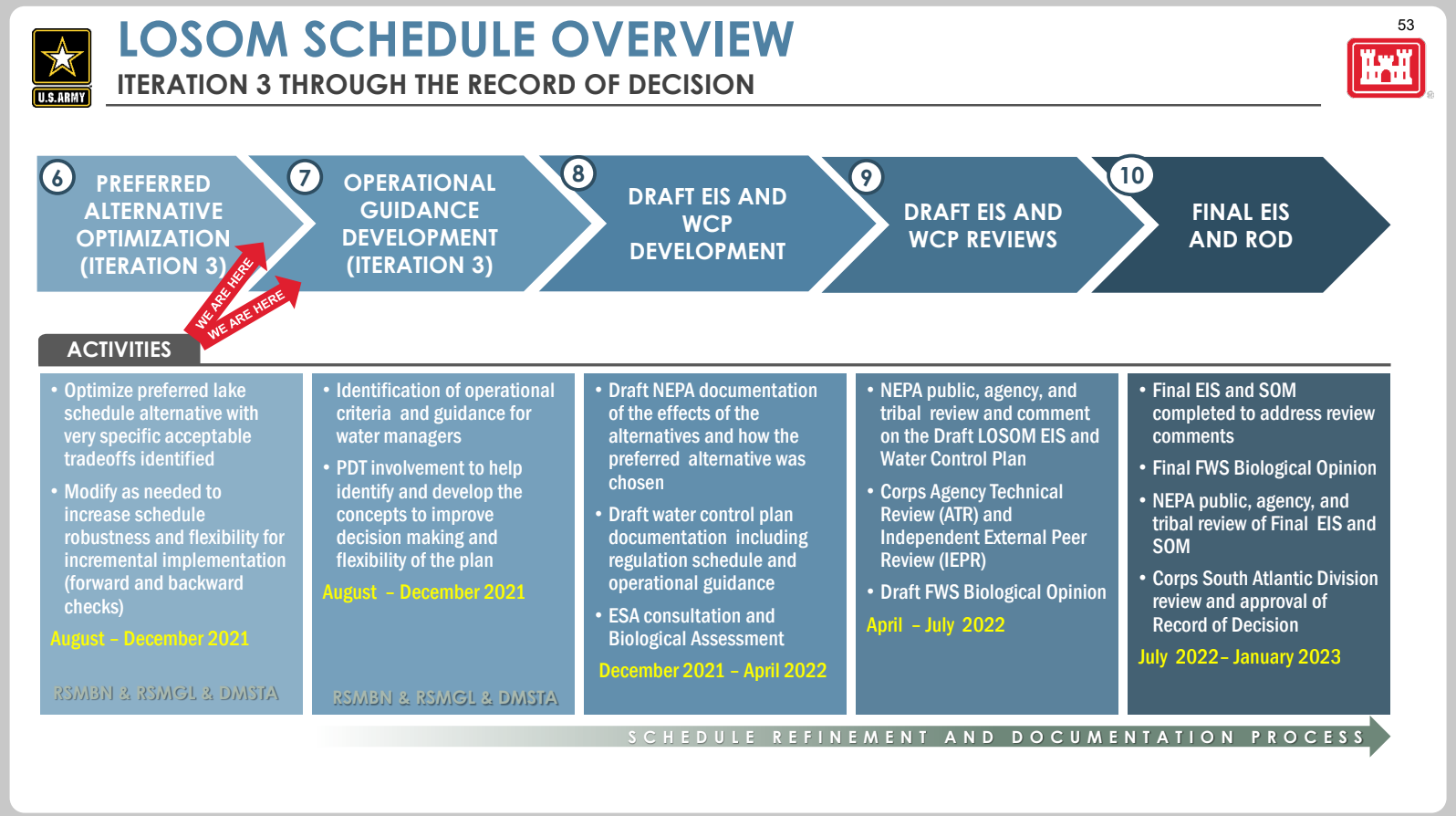 U.S.ARMY

LOSOM SCHEDULE OVERVIEW

ITERATION 3 THROUGH THE RECORD OF DECISION

53

6 PREFERRED ALTERNATIVE OPTIMIZATION (ITERATION 3)

7 OPERATIONAL GUIDANCE DEVELOPMENT (ITERATION 3)

8 DRAFT EIS AND WCP DEVELOPMENT

9 DRAFT EIS AND WCP REVIEWS

10 FINAL EIS AND ROD

WE ARE HERE

WE ARE HERE

ACTIVITIES

• Optimize preferred lake schedule alternative with very specific acceptable tradeoffs identified
• Modify as needed to increase schedule robustness and flexibility for incremental implementation (forward and backward checks)
August – December 2021
RSMBN & RSMGL & DMSTA

• Identification of operational criteria and guidance for water managers
• PDT involvement to help identify and develop the concepts to improve decision making and flexibility of the plan
August – December 2021
RSMBN & RSMGL & DMSTA

• Draft NEPA documentation of the effects of the alternatives and how the preferred alternative was chosen
• Draft water control plan documentation including regulation schedule and operational guidance
• ESA consultation and Biological Assessment
December 2021 – April 2022

• NEPA public, agency, and tribal review and comment on the Draft LOSOM EIS and Water Control Plan
• Corps Agency Technical Review (ATR) and Independent External Peer Review (IEPR)
• Draft FWS Biological Opinion
April – July 2022

• Final EIS and SOM completed to address review comments
• Final FWS Biological Opinion
• NEPA public, agency, and tribal review of Final EIS and SOM
• Corps South Atlantic Division review and approval of Record of Decision
July 2022– January 2023

SCHEDULE REFINEMENT AND DOCUMENTATION PROCESS